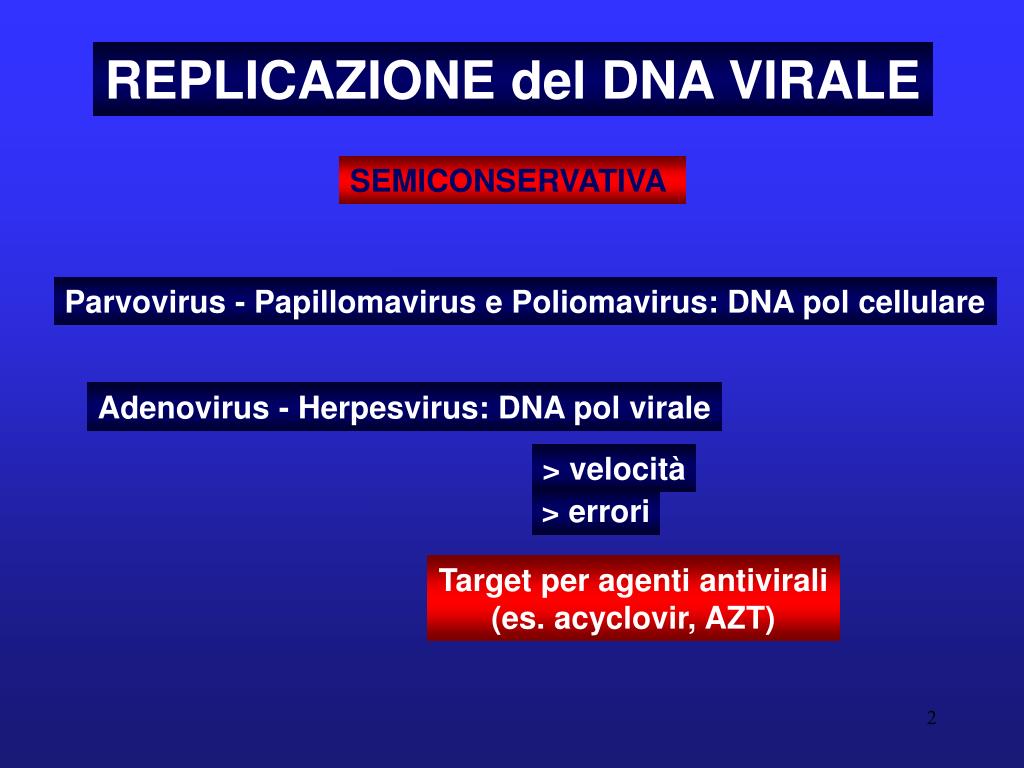 REPLICAZIONE del DNA VIRALE

SEMICONSERVATIVA

Parvovirus - Papillomavirus e Poliomavirus: DNA pol cellulare

Adenovirus - Herpesvirus: DNA pol virale

> velocità
> errori

Target per agenti antivirali
(es. acyclovir, AZT)

2